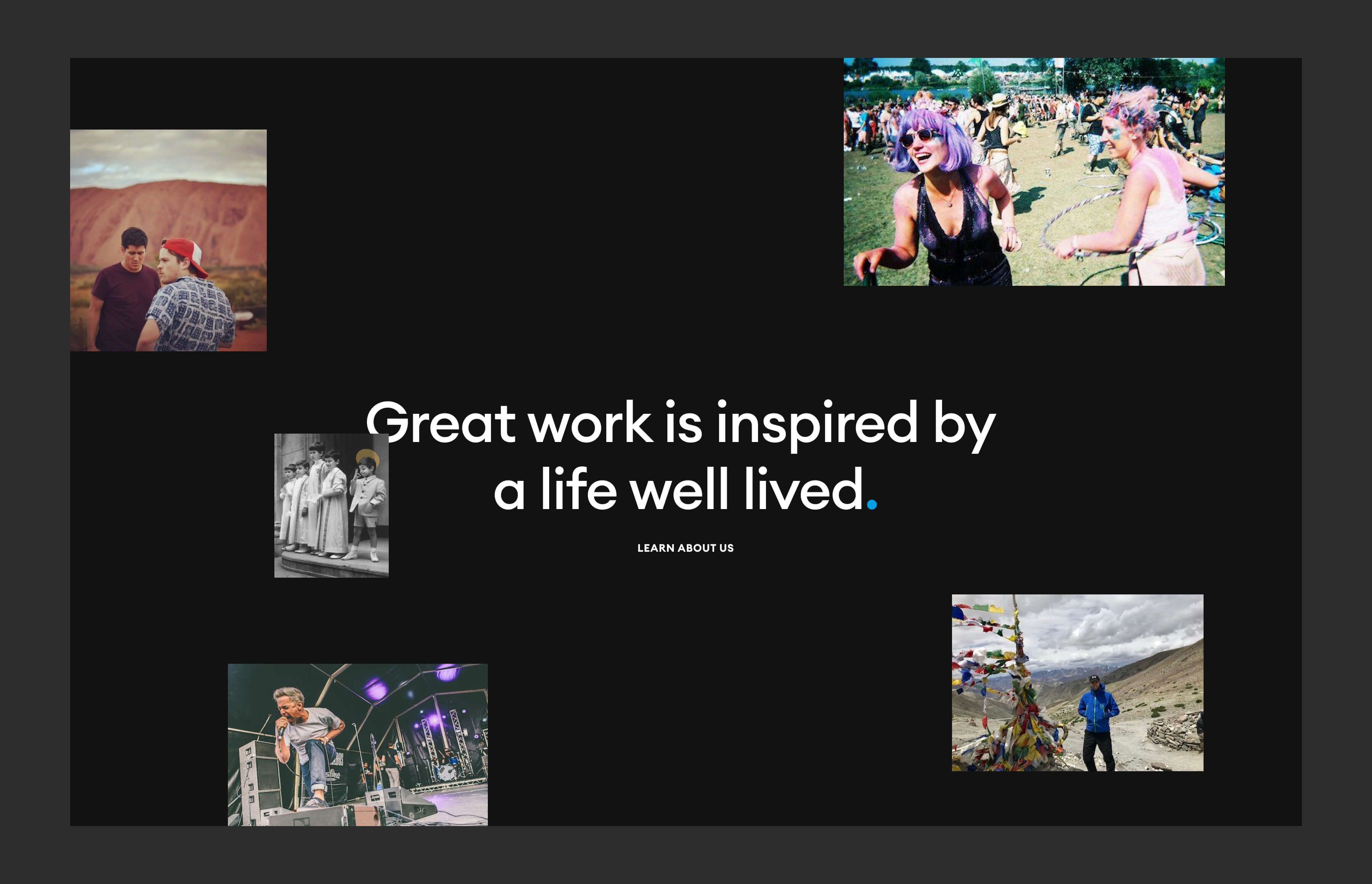 Great work is inspired by a life well lived.

LEARN ABOUT US